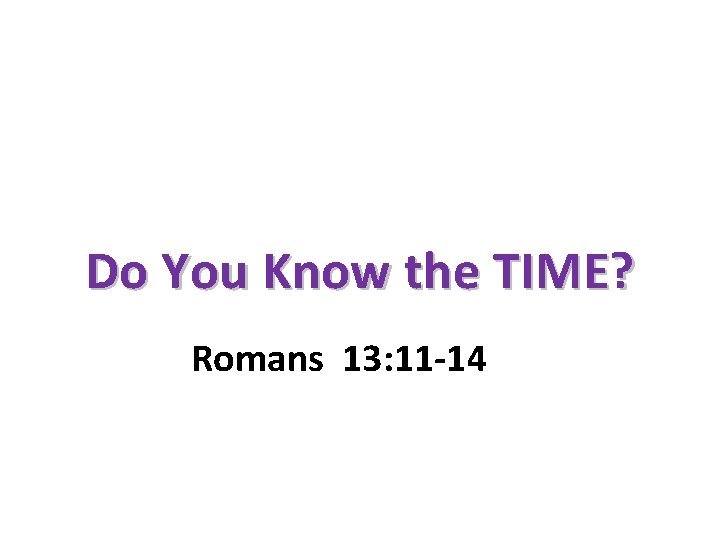 Do You Know the TIME?

Romans 13:11-14